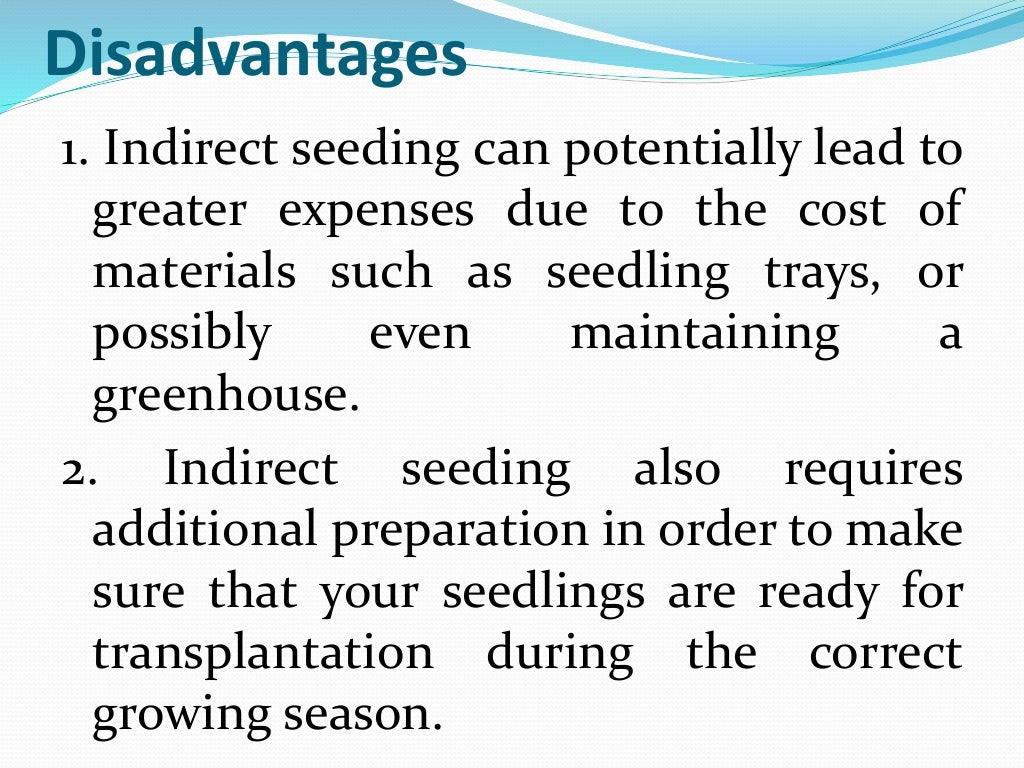 Disadvantages

1. Indirect seeding can potentially lead to greater expenses due to the cost of materials such as seedling trays, or possibly even maintaining a greenhouse.

2. Indirect seeding also requires additional preparation in order to make sure that your seedlings are ready for transplantation during the correct growing season.